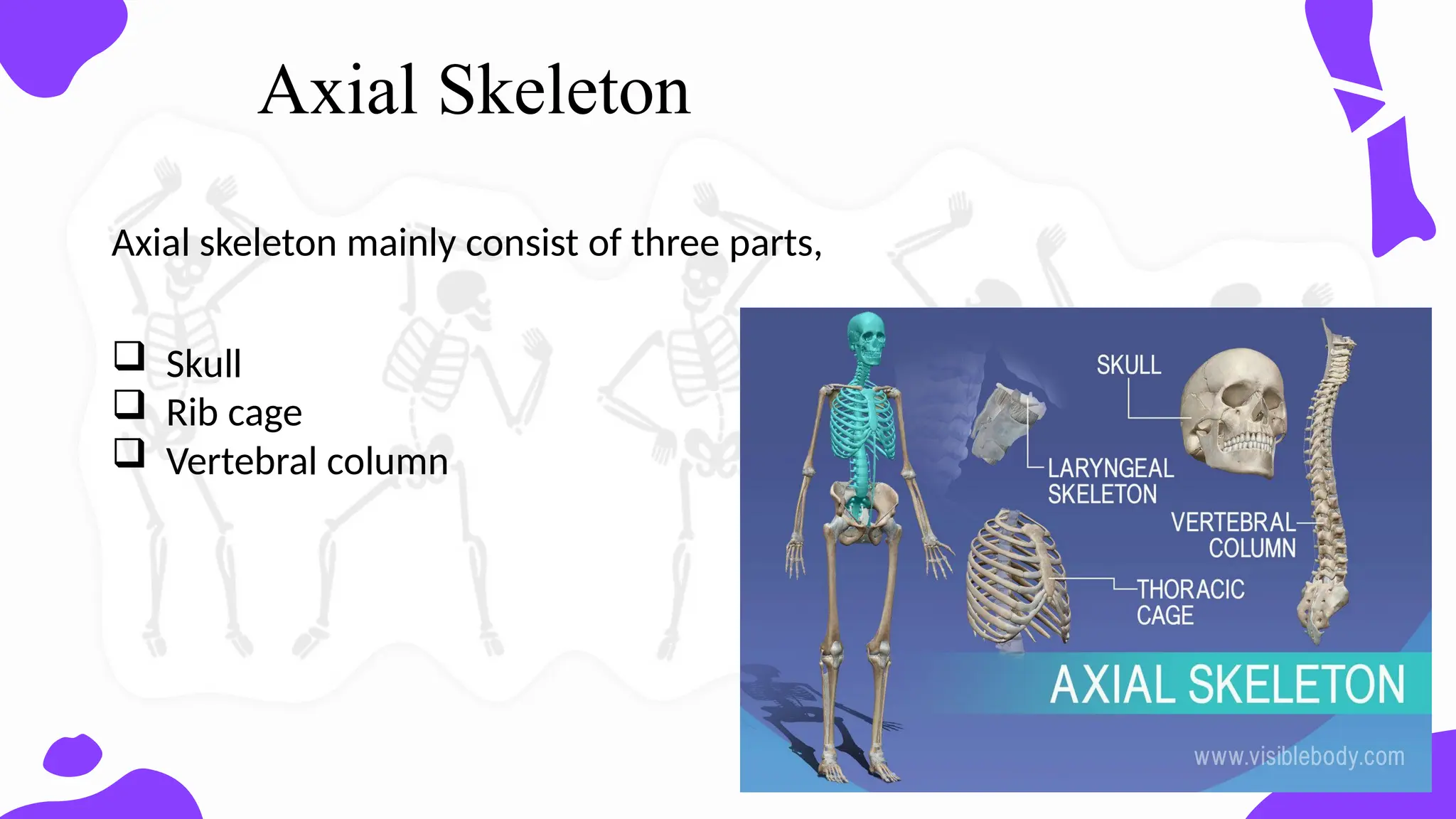 Axial Skeleton

Axial skeleton mainly consist of three parts,

❑ Skull
❑ Rib cage
❑ Vertebral column

SKULL
LARYNGEAL SKELETON
VERTEBRAL COLUMN
THORACIC CAGE
AXIAL SKELETON
www.visiblebody.com